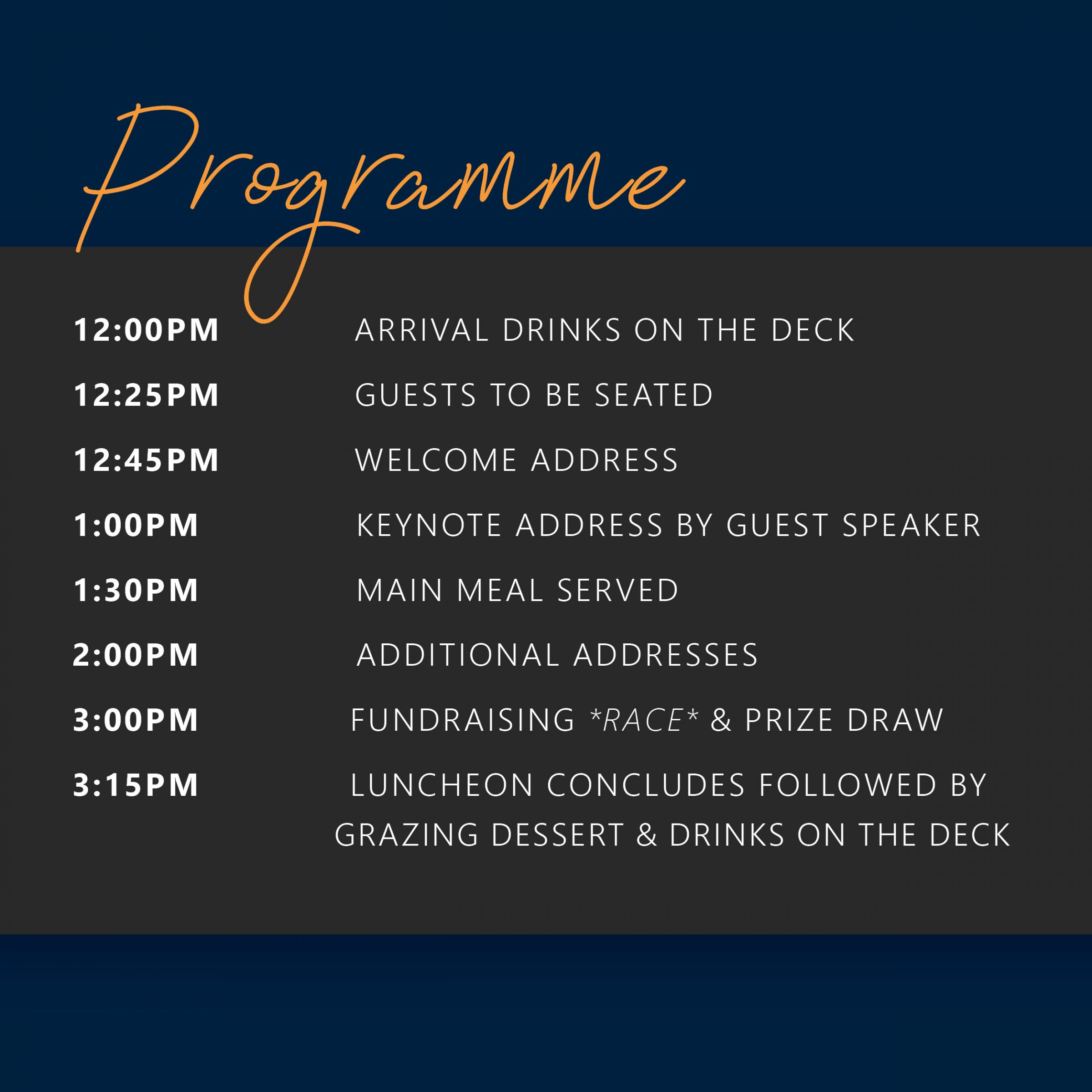 Programme

12:00PM ARRIVAL DRINKS ON THE DECK

12:25PM GUESTS TO BE SEATED

12:45PM WELCOME ADDRESS

1:00PM KEYNOTE ADDRESS BY GUEST SPEAKER

1:30PM MAIN MEAL SERVED

2:00PM ADDITIONAL ADDRESSES

3:00PM FUNDRAISING *RACE* & PRIZE DRAW

3:15PM LUNCHEON CONCLUDES FOLLOWED BY GRAZING DESSERT & DRINKS ON THE DECK